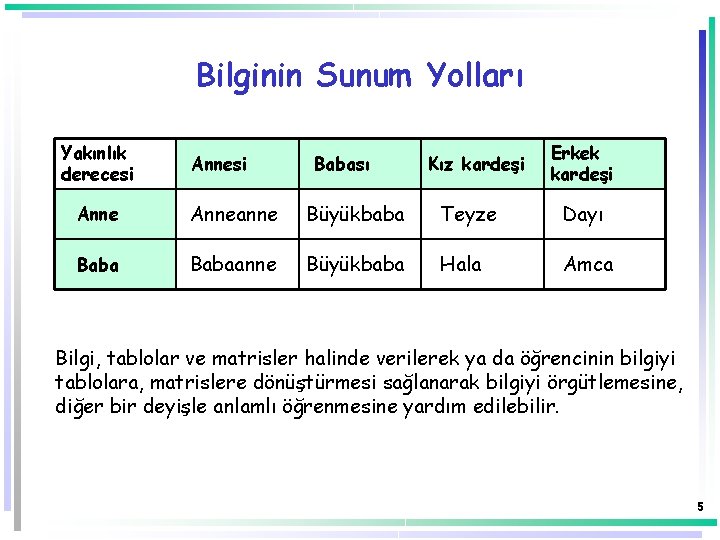 Bilginin Sunum Yolları

| Yakınlık derecesi | Annesi | Babası | Kız kardeşi | Erkek kardeşi |
|---|---|---|---|---|
| Anne | Anneanne | Büyükbaba | Teyze | Dayı |
| Baba | Babaanne | Büyükbaba | Hala | Amca |

Bilgi, tablolar ve matrisler halinde verilerek ya da öğrencinin bilgiyi tablolara, matrislere dönüştürmesi sağlanarak bilgiyi örgütlemesine, diğer bir deyişle anlamlı öğrenmesine yardım edilebilir.

5